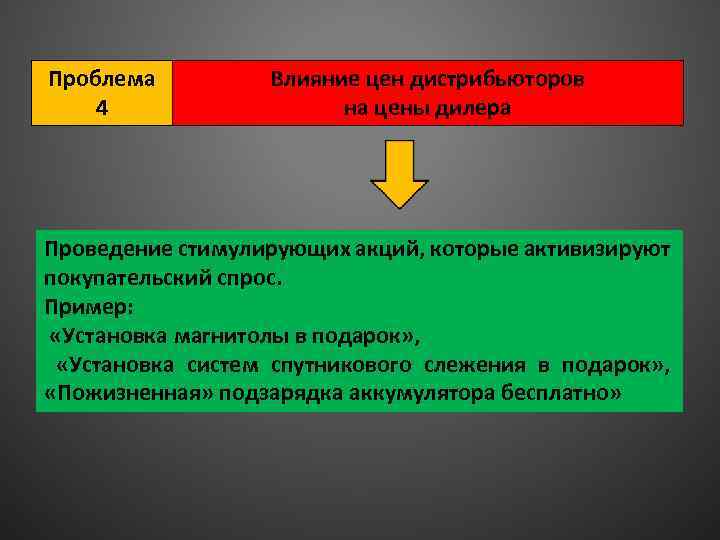 Проблема 4

Влияние цен дистрибьюторов на цены дилера

Проведение стимулирующих акций, которые активизируют покупательский спрос.
Пример:
«Установка магнитолы в подарок»,
«Установка систем спутникового слежения в подарок», «Пожизненная» подзарядка аккумулятора бесплатно»